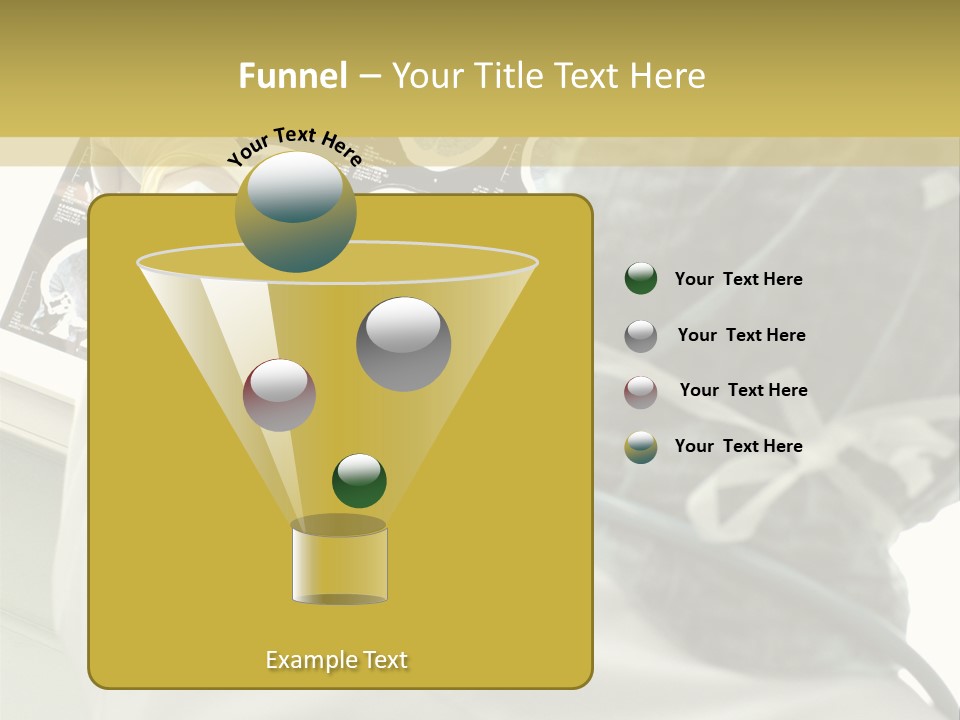 Funnel – Your Title Text Here

Your Text Here

Example Text

Your Text Here

Your Text Here

Your Text Here

Your Text Here